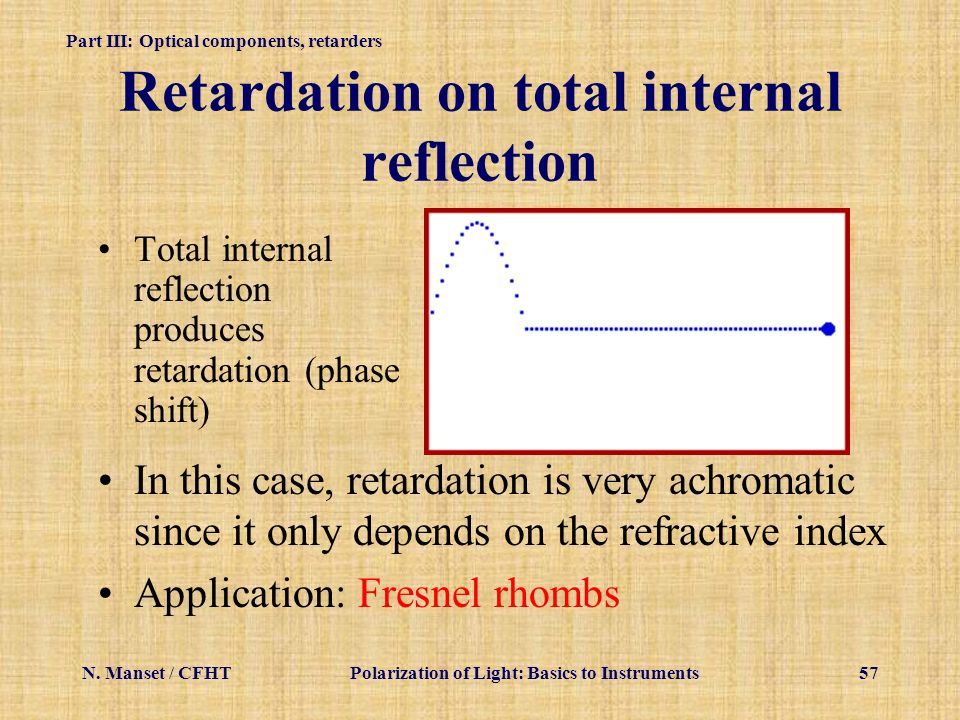 Part III: Optical components, retarders

Retardation on total internal reflection

• Total internal reflection produces retardation (phase shift)

• In this case, retardation is very achromatic since it only depends on the refractive index

• Application: Fresnel rhombs

N. Manset / CFHT    Polarization of Light: Basics to Instruments    57